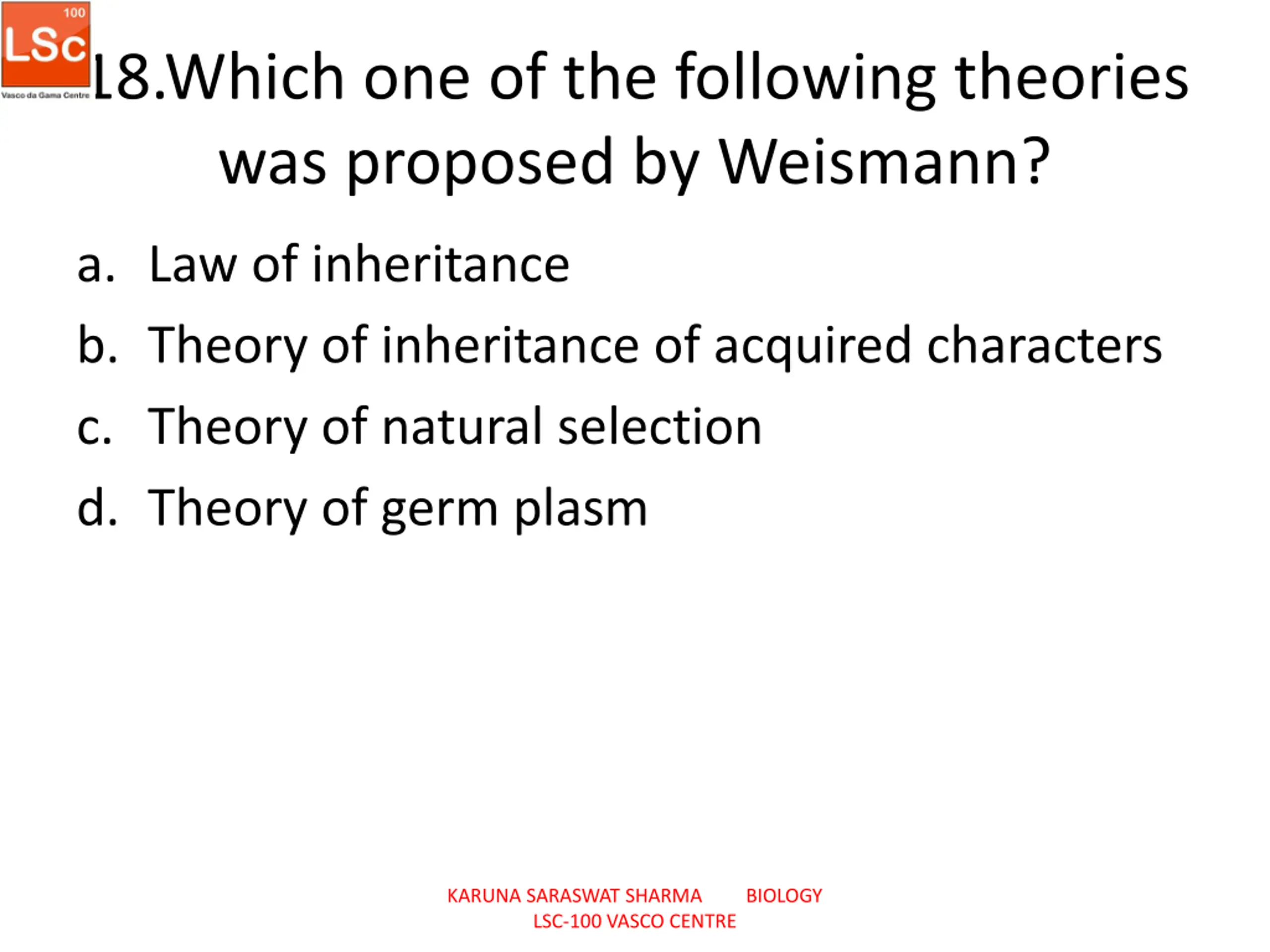 100
LSc
Vasco da Gama Centre

18.Which one of the following theories was proposed by Weismann?

a. Law of inheritance
b. Theory of inheritance of acquired characters
c. Theory of natural selection
d. Theory of germ plasm

KARUNA SARASWAT SHARMA BIOLOGY
LSC-100 VASCO CENTRE